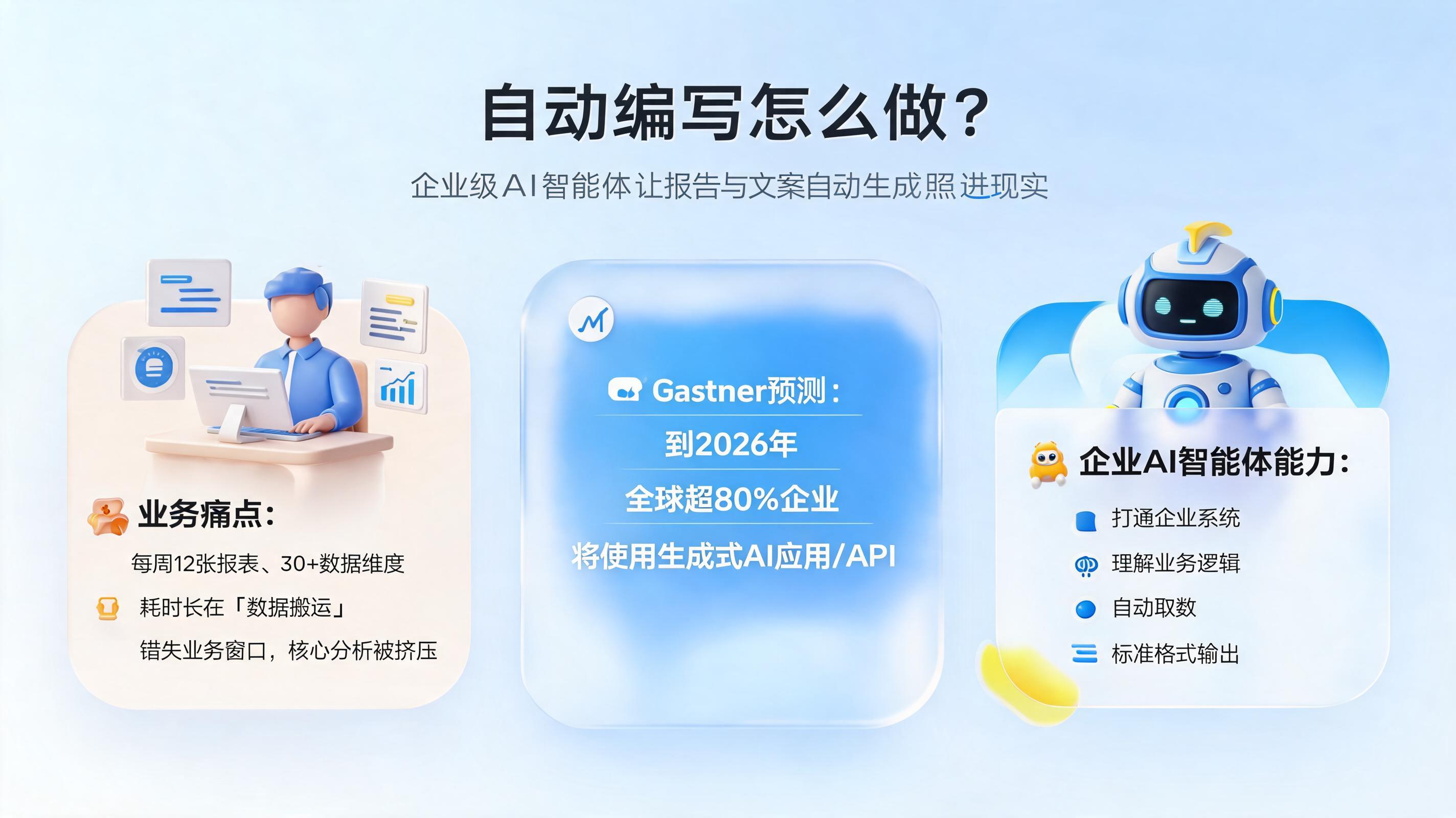 自动编写怎么做？

企业级AI智能体让报告与文案自动生成照进现实

业务痛点：

每周12张报表、30+数据维度

耗时长在「数据搬运」

错失业务窗口，核心分析被挤压

Gastner预测：

到2026年

全球超80%企业

将使用生成式AI应用/API

企业AI智能体能力：

打通企业系统

理解业务逻辑

自动取数

标准格式输出